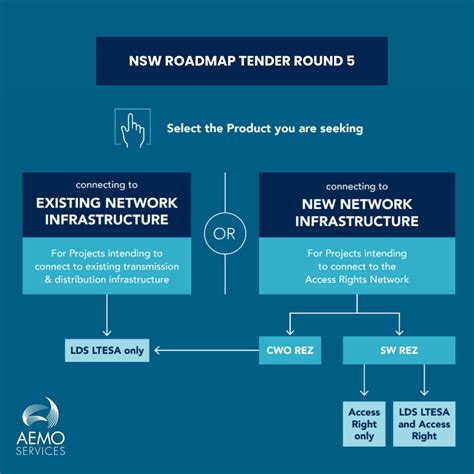 NSW ROADMAP TENDER ROUND 5

Select the Product you are seeking

connecting to
EXISTING NETWORK INFRASTRUCTURE

For Projects intending to connect to existing transmission & distribution infrastructure

OR

connecting to
NEW NETWORK INFRASTRUCTURE

For Projects intending to connect to the Access Rights Network

LDS LTESA only

CWO REZ

SW REZ

Access Right only

LDS LTESA and Access Right

AEMO SERVICES